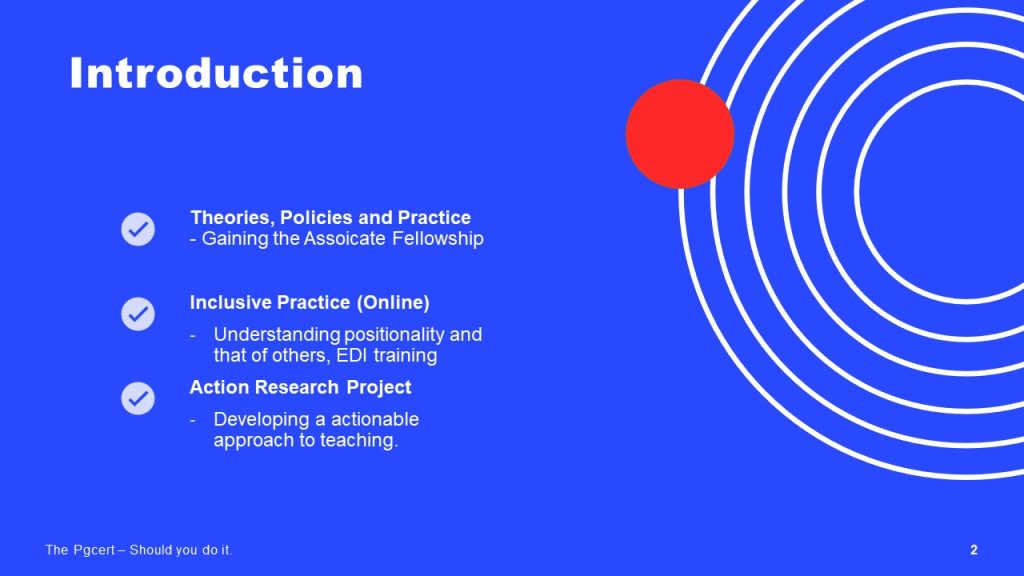 Introduction

Theories, Policies and Practice
- Gaining the Assoicate Fellowship

Inclusive Practice (Online)
- Understanding positionality and that of others, EDI training

Action Research Project
- Developing a actionable approach to teaching.

The Pgcert – Should you do it.

2